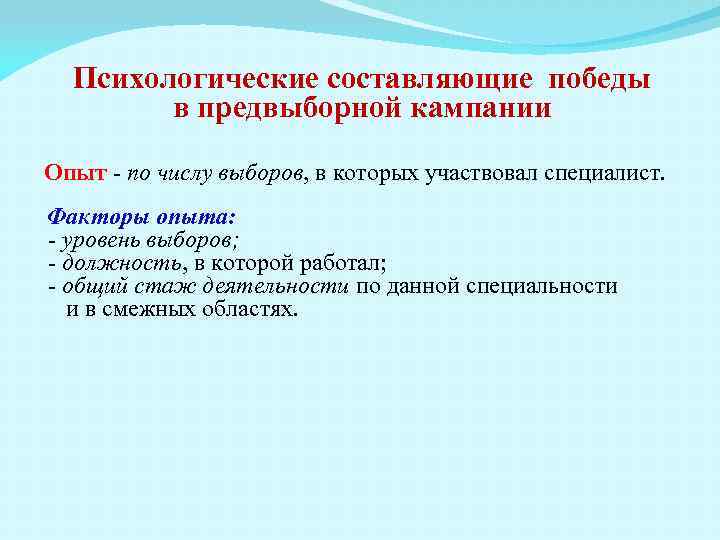 Психологические составляющие победы в предвыборной кампании

Опыт - по числу выборов, в которых участвовал специалист.

Факторы опыта:
- уровень выборов;
- должность, в которой работал;
- общий стаж деятельности по данной специальности и в смежных областях.